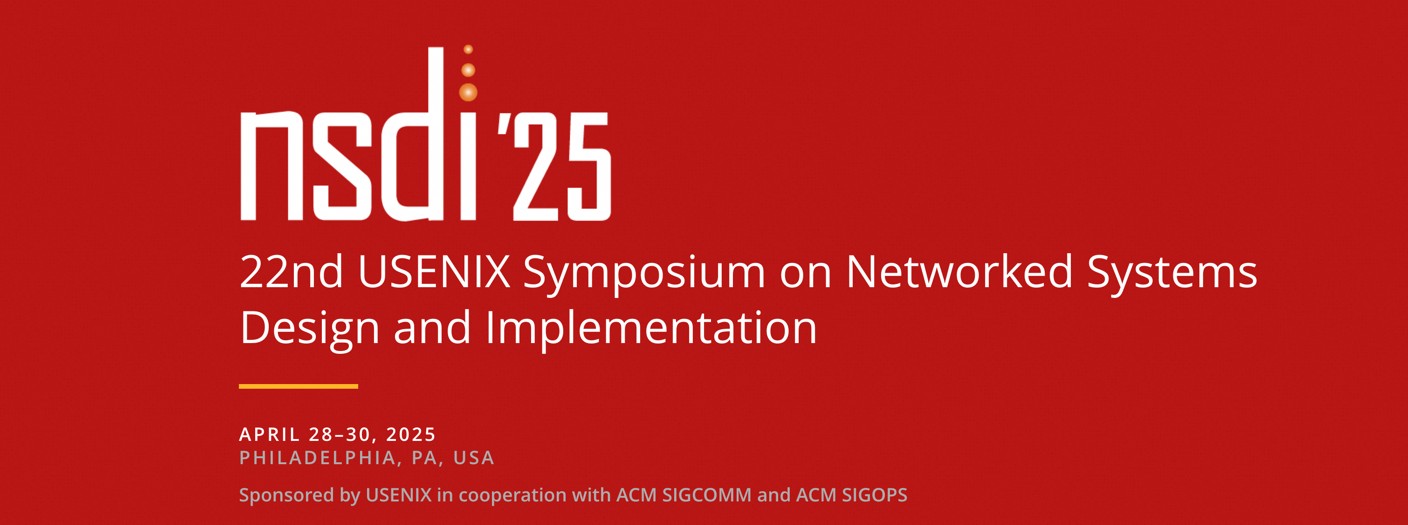 nsdi '25

22nd USENIX Symposium on Networked Systems Design and Implementation

APRIL 28–30, 2025
PHILADELPHIA, PA, USA

Sponsored by USENIX in cooperation with ACM SIGCOMM and ACM SIGOPS